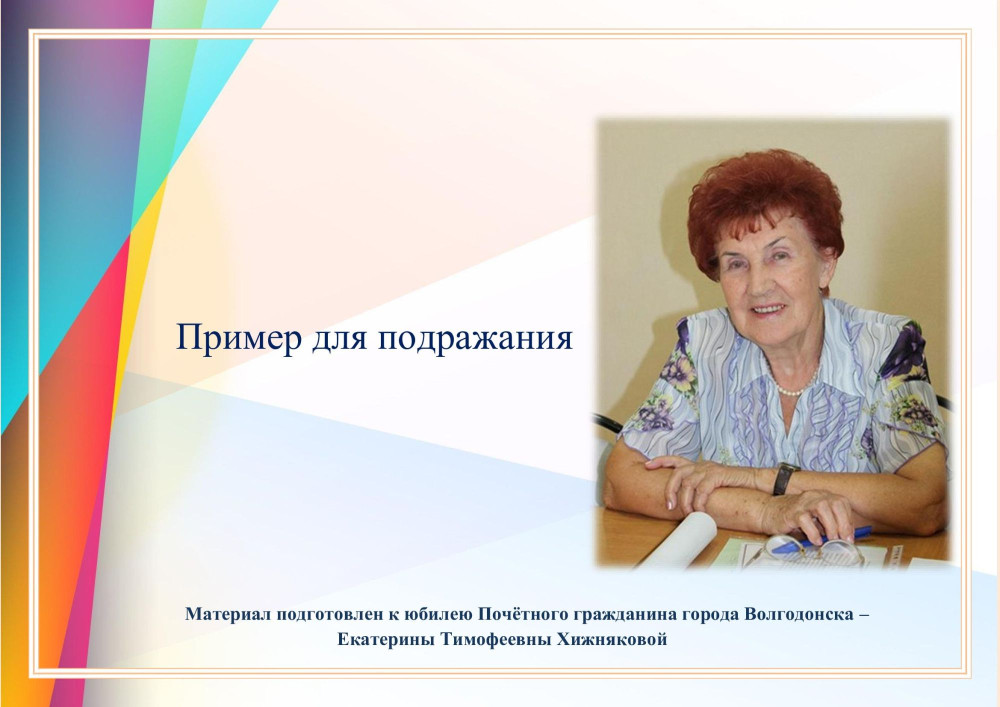 Пример для подражания

Материал подготовлен к юбилею Почётного гражданина города Волгодонска – Екатерины Тимофеевны Хижняковой